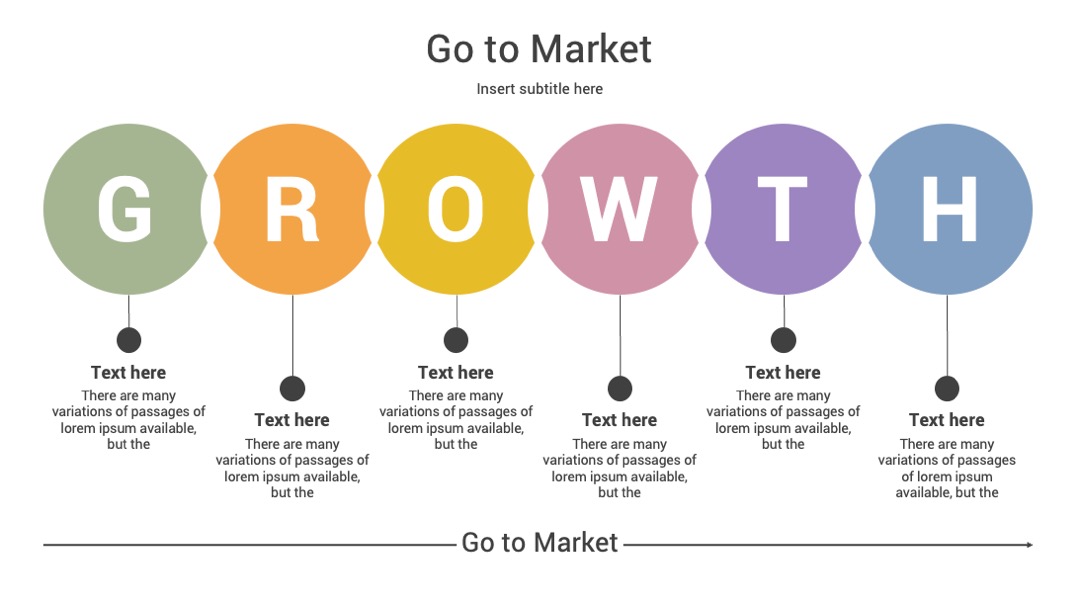 Go to Market

Insert subtitle here

G R O W T H

Text here
There are many variations of passages of lorem ipsum available, but the

Text here
There are many variations of passages of lorem ipsum available, but the

Text here
There are many variations of passages of lorem ipsum available, but the

Text here
There are many variations of passages of lorem ipsum available, but the

Text here
There are many variations of passages of lorem ipsum available, but the

Text here
There are many variations of passages of lorem ipsum available, but the

Go to Market